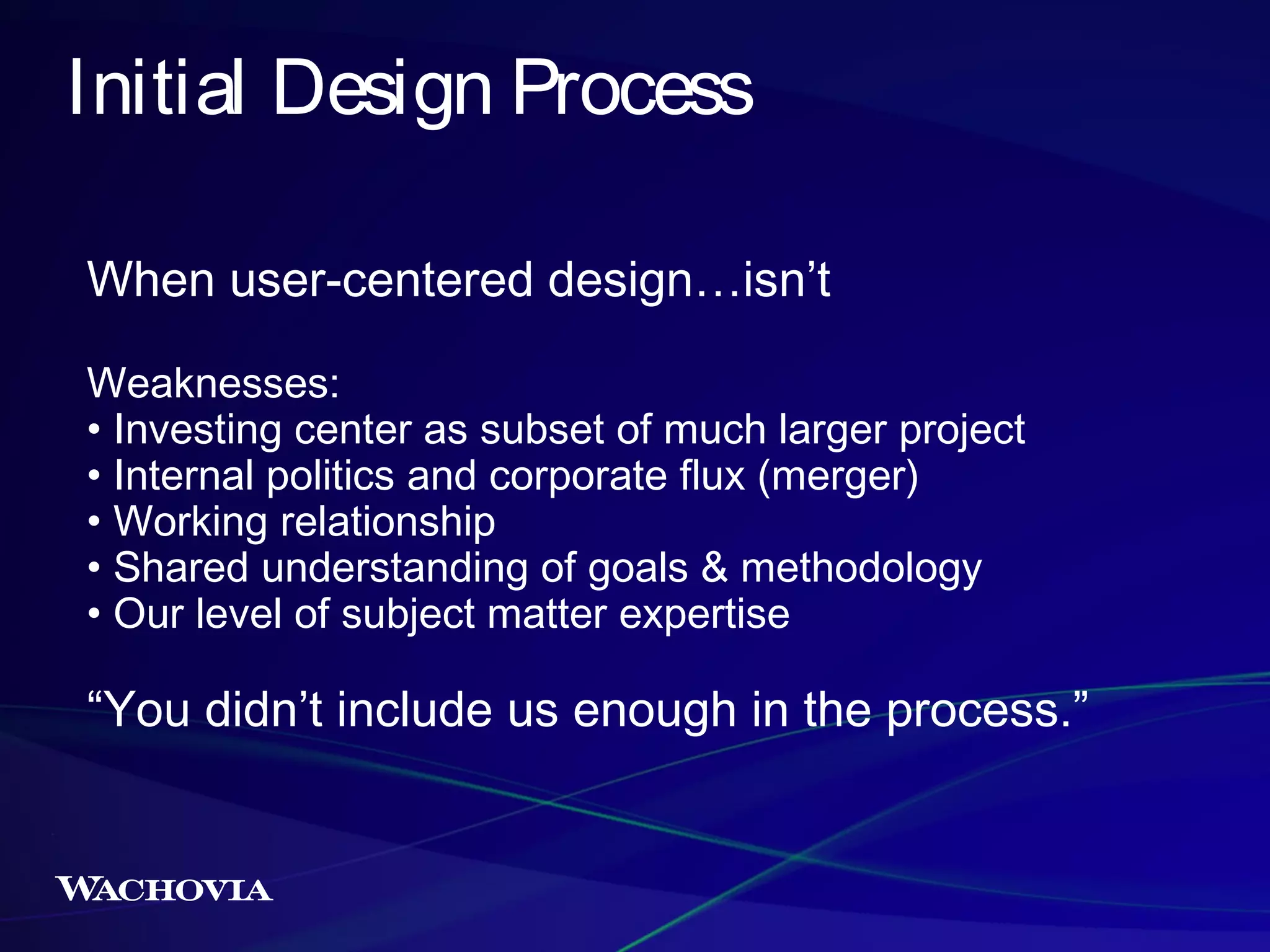 Initial Design Process

When user-centered design…isn’t

Weaknesses:
• Investing center as subset of much larger project
• Internal politics and corporate flux (merger)
• Working relationship
• Shared understanding of goals & methodology
• Our level of subject matter expertise

“You didn’t include us enough in the process.”

WACHOVIA